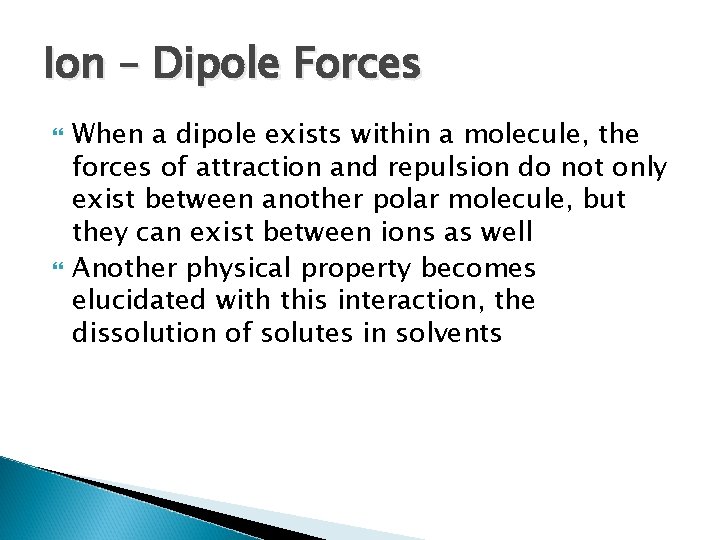 Ion – Dipole Forces

When a dipole exists within a molecule, the forces of attraction and repulsion do not only exist between another polar molecule, but they can exist between ions as well

Another physical property becomes elucidated with this interaction, the dissolution of solutes in solvents